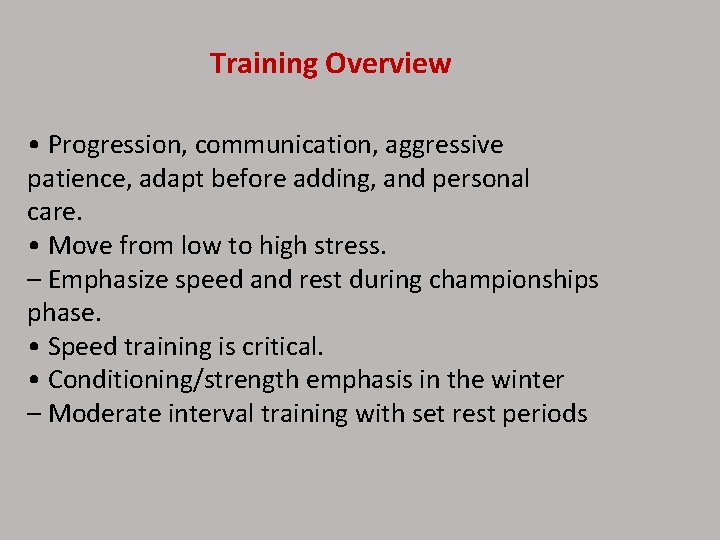 Training Overview

• Progression, communication, aggressive patience, adapt before adding, and personal care.
• Move from low to high stress.
– Emphasize speed and rest during championships phase.
• Speed training is critical.
• Conditioning/strength emphasis in the winter
– Moderate interval training with set rest periods